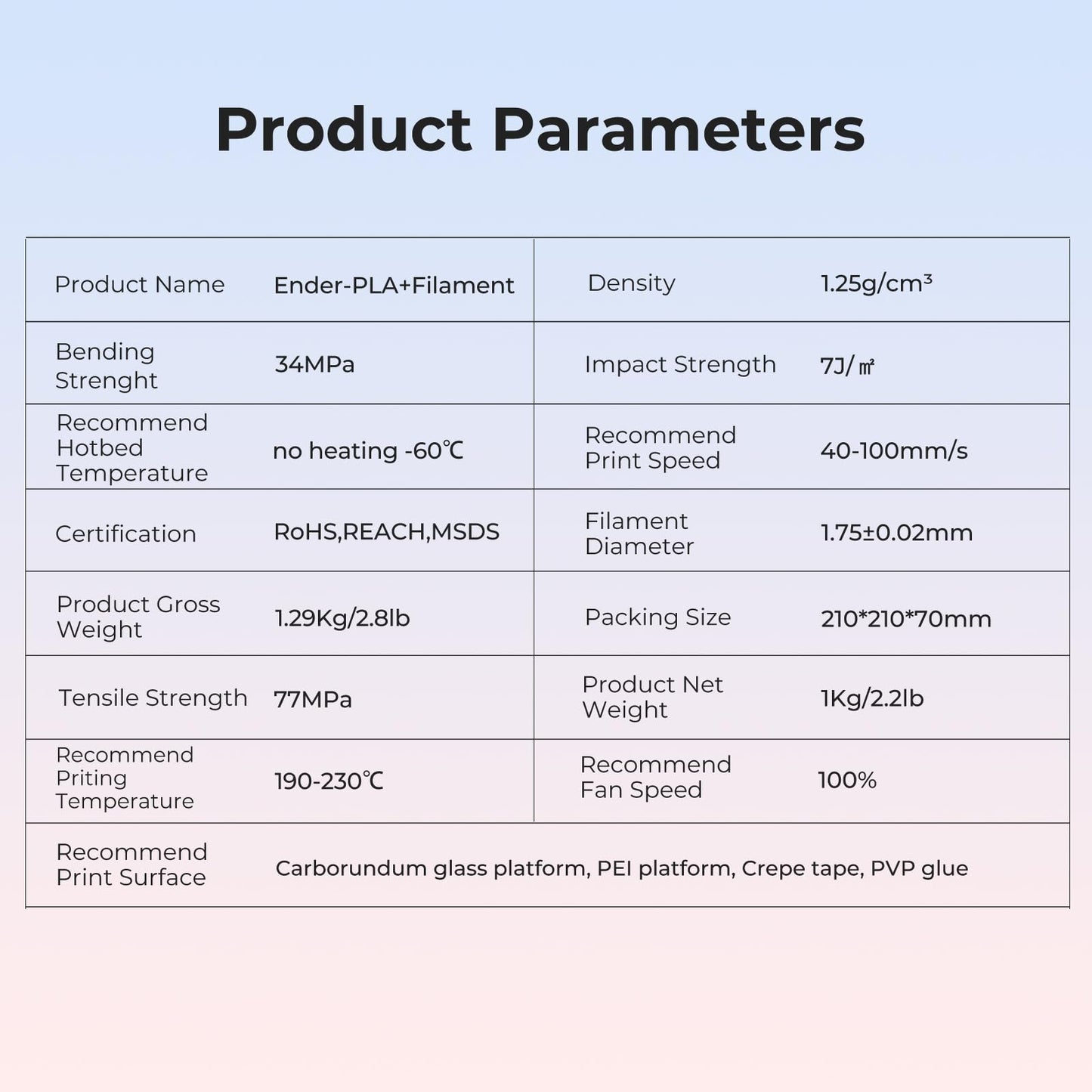 Product Parameters

| Product Name | Ender-PLA+Filament | Density | 1.25g/cm³ |
|---|---|---|---|
| Bending Strenght | 34MPa | Impact Strength | 7J/㎡ |
| Recommend Hotbed Temperature | no heating -60℃ | Recommend Print Speed | 40-100mm/s |
| Certification | RoHS,REACH,MSDS | Filament Diameter | 1.75±0.02mm |
| Product Gross Weight | 1.29Kg/2.8lb | Packing Size | 210*210*70mm |
| Tensile Strength | 77MPa | Product Net Weight | 1Kg/2.2lb |
| Recommend Priting Temperature | 190-230℃ | Recommend Fan Speed | 100% |
| Recommend Print Surface | Carborundum glass platform, PEI platform, Crepe tape, PVP glue | | |